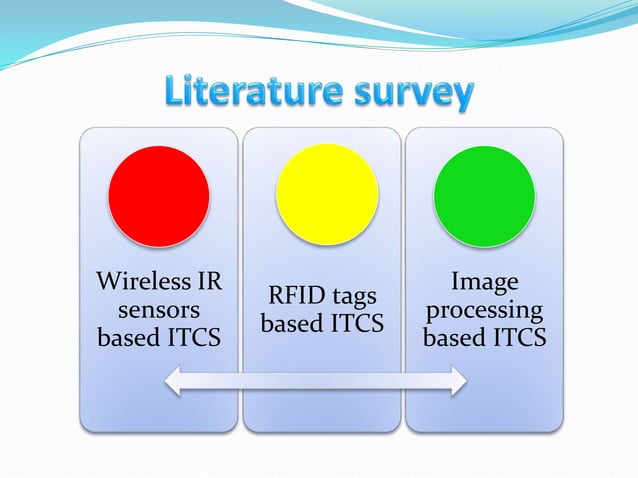 Literature survey

Wireless IR sensors based ITCS

RFID tags based ITCS

Image processing based ITCS